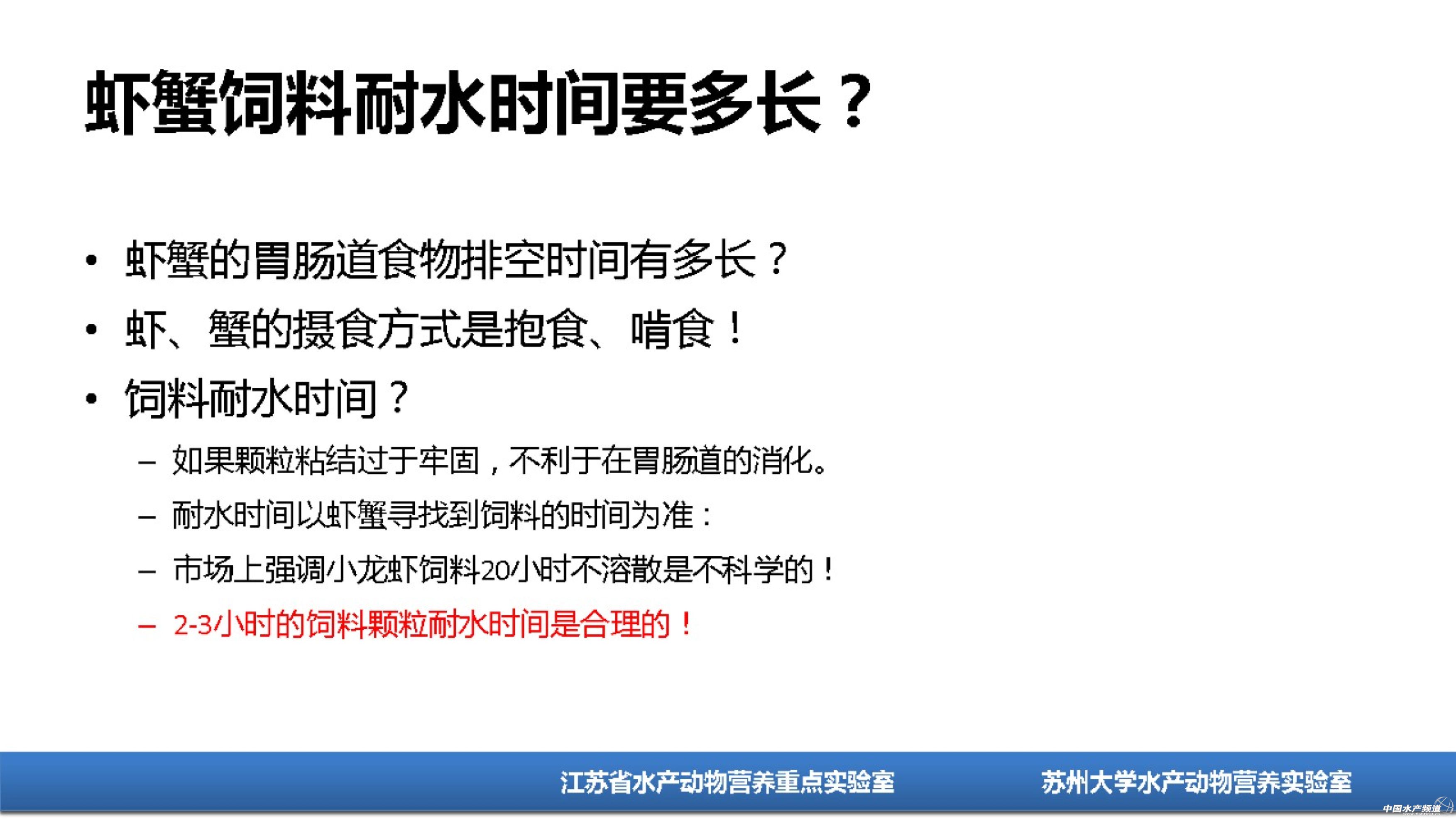 虾蟹饲料耐水时间要多长？

• 虾蟹的胃肠道食物排空时间有多长？

• 虾、蟹的摄食方式是抱食、啃食！

• 饲料耐水时间？

– 如果颗粒粘结过于牢固，不利于在胃肠道的消化。

– 耐水时间以虾蟹寻找到饲料的时间为准：

– 市场上强调小龙虾饲料20小时不溶散是不科学的！

– 2-3小时的饲料颗粒耐水时间是合理的！

江苏省水产动物营养重点实验室 苏州大学水产动物营养实验室

中国水产频道